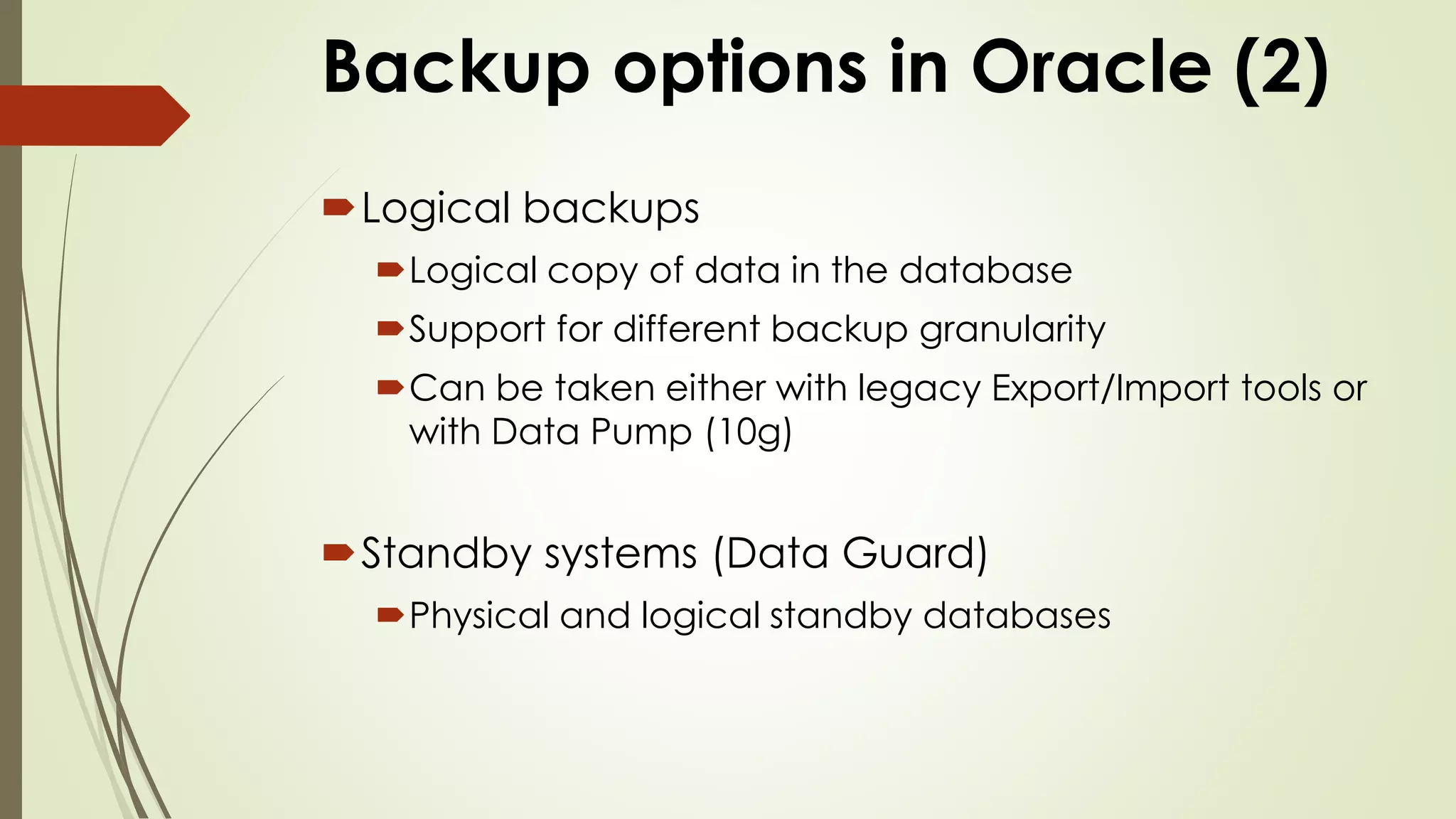 Backup options in Oracle (2)

Logical backups

Logical copy of data in the database

Support for different backup granularity

Can be taken either with legacy Export/Import tools or with Data Pump (10g)

Standby systems (Data Guard)

Physical and logical standby databases